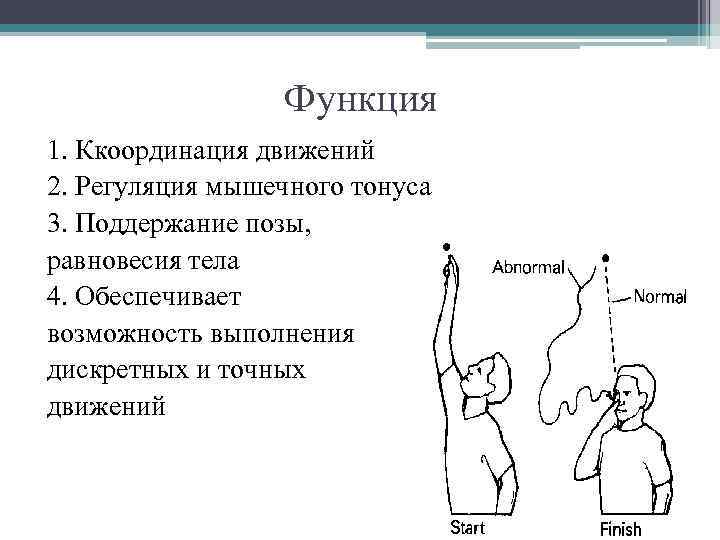 Функция

1. Ккоординация движений
2. Регуляция мышечного тонуса
3. Поддержание позы, равновесия тела
4. Обеспечивает возможность выполнения дискретных и точных движений

Abnormal
Normal
Start
Finish